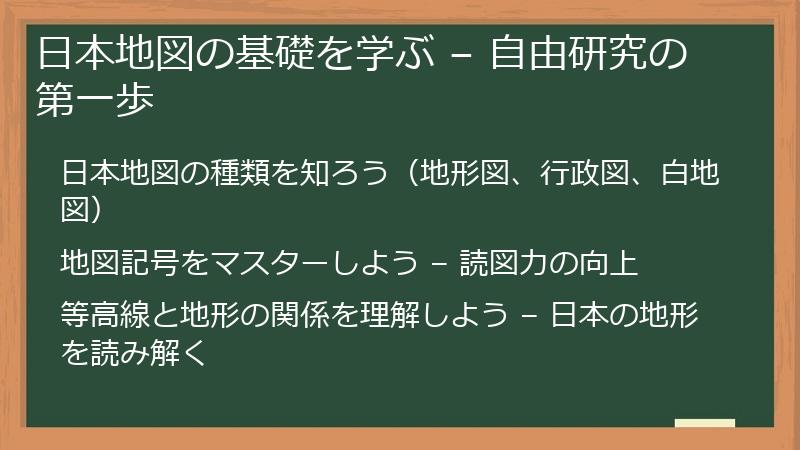 日本地図の基礎を学ぶ – 自由研究の第一歩

日本地図の種類を知ろう（地形図、行政図、白地図）

地図記号をマスターしよう – 読図力の向上

等高線と地形の関係を理解しよう – 日本の地形を読み解く